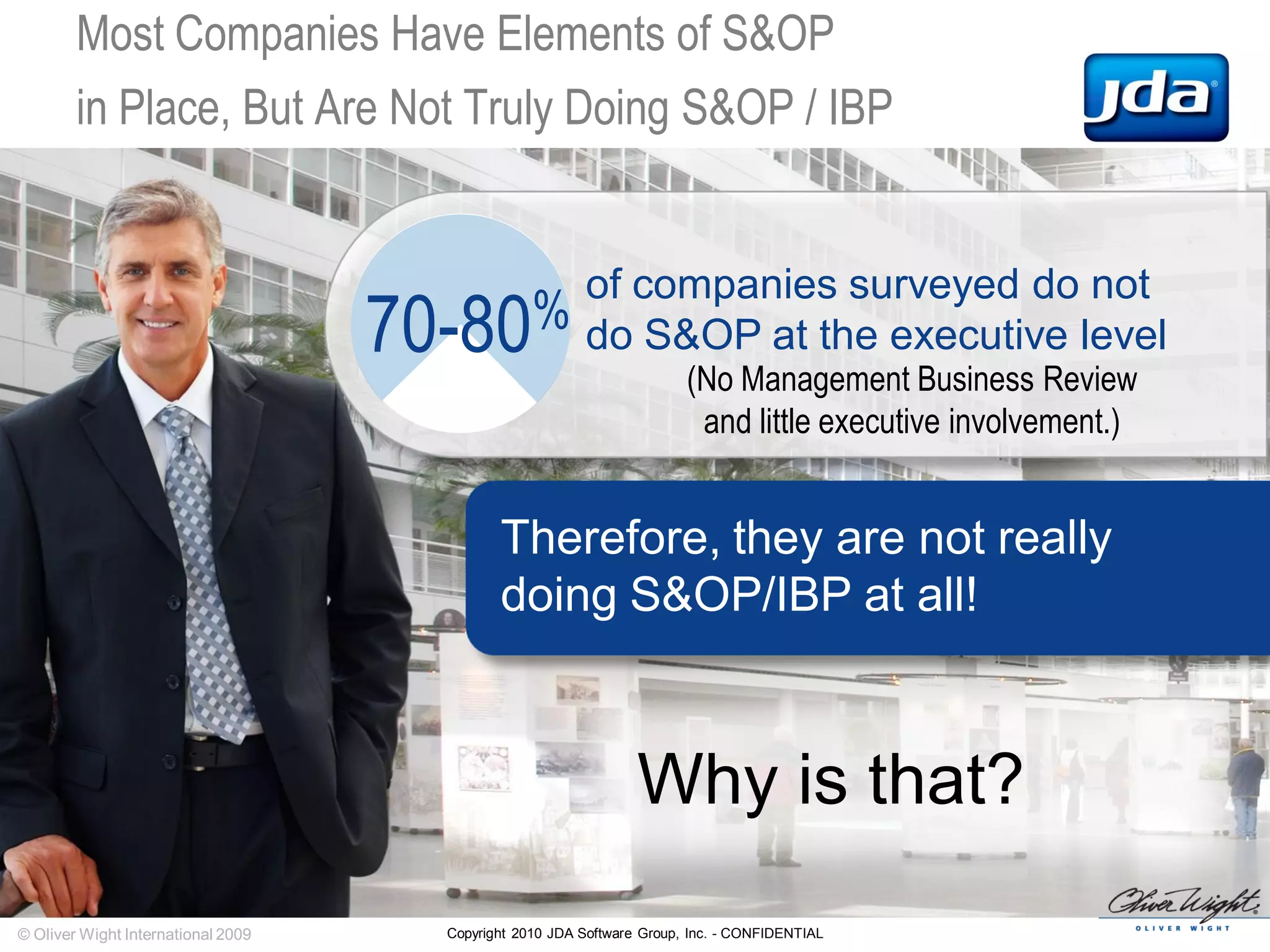 Most Companies Have Elements of S&OP in Place, But Are Not Truly Doing S&OP / IBP

jda

70-80% of companies surveyed do not do S&OP at the executive level

(No Management Business Review and little executive involvement.)

Therefore, they are not really doing S&OP/IBP at all!

Why is that?

Oliver Wight
OLIVER WIGHT

© Oliver Wight International 2009

Copyright 2010 JDA Software Group, Inc. - CONFIDENTIAL